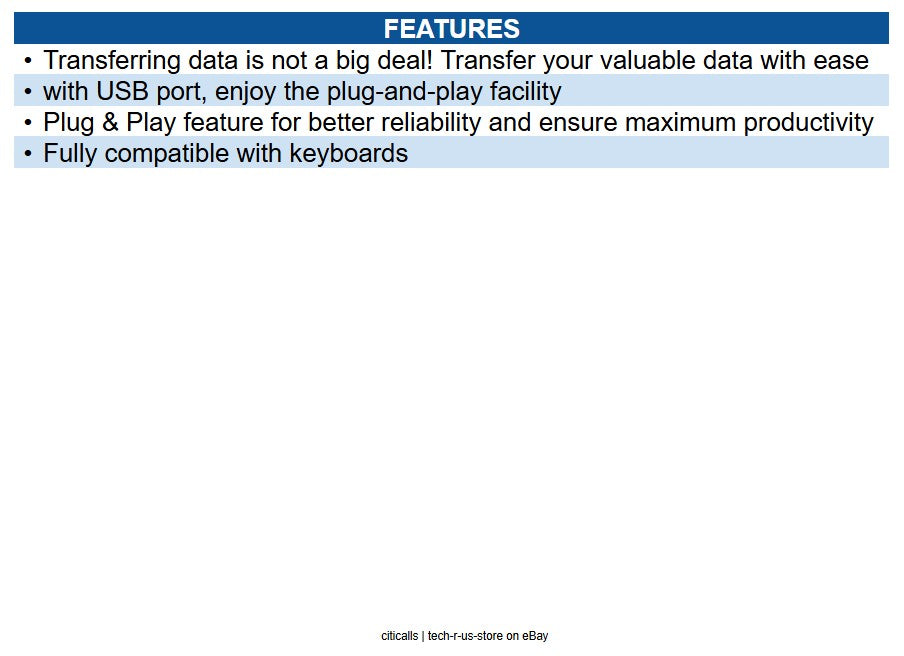 FEATURES

• Transferring data is not a big deal! Transfer your valuable data with ease
• with USB port, enjoy the plug-and-play facility
• Plug & Play feature for better reliability and ensure maximum productivity
• Fully compatible with keyboards

citicalls | tech-r-us-store on eBay